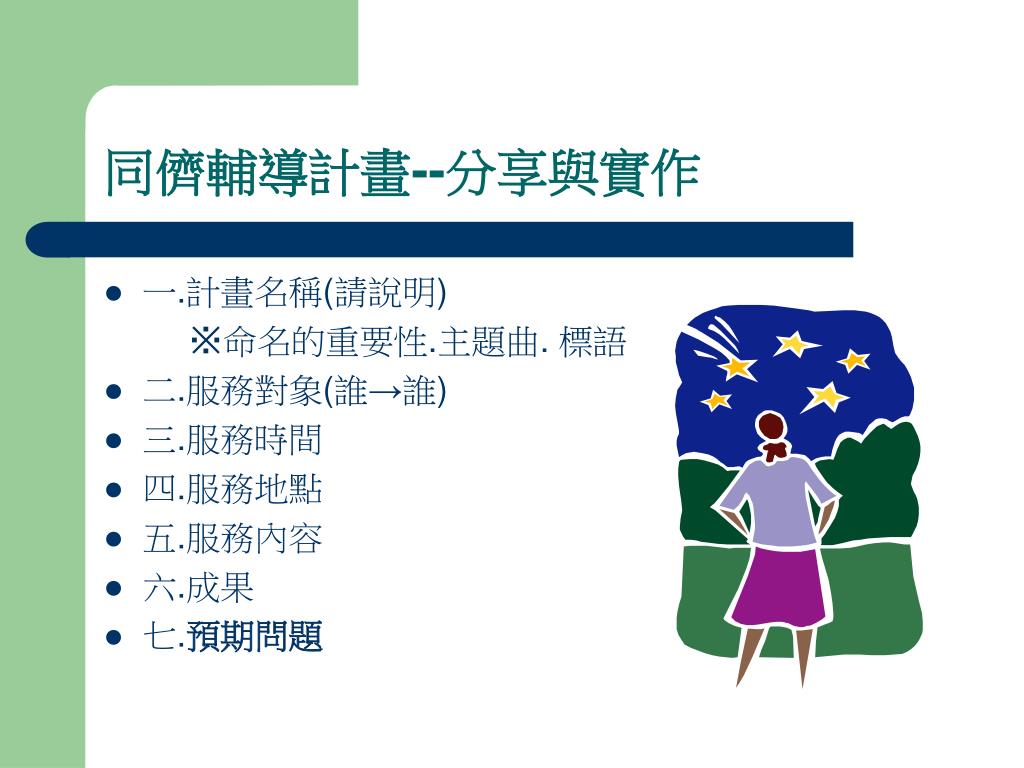 同儕輔導計畫--分享與實作

- 一.計畫名稱(請說明)
  ※命名的重要性.主題曲. 標語
- 二.服務對象(誰→誰)
- 三.服務時間
- 四.服務地點
- 五.服務內容
- 六.成果
- 七.預期問題